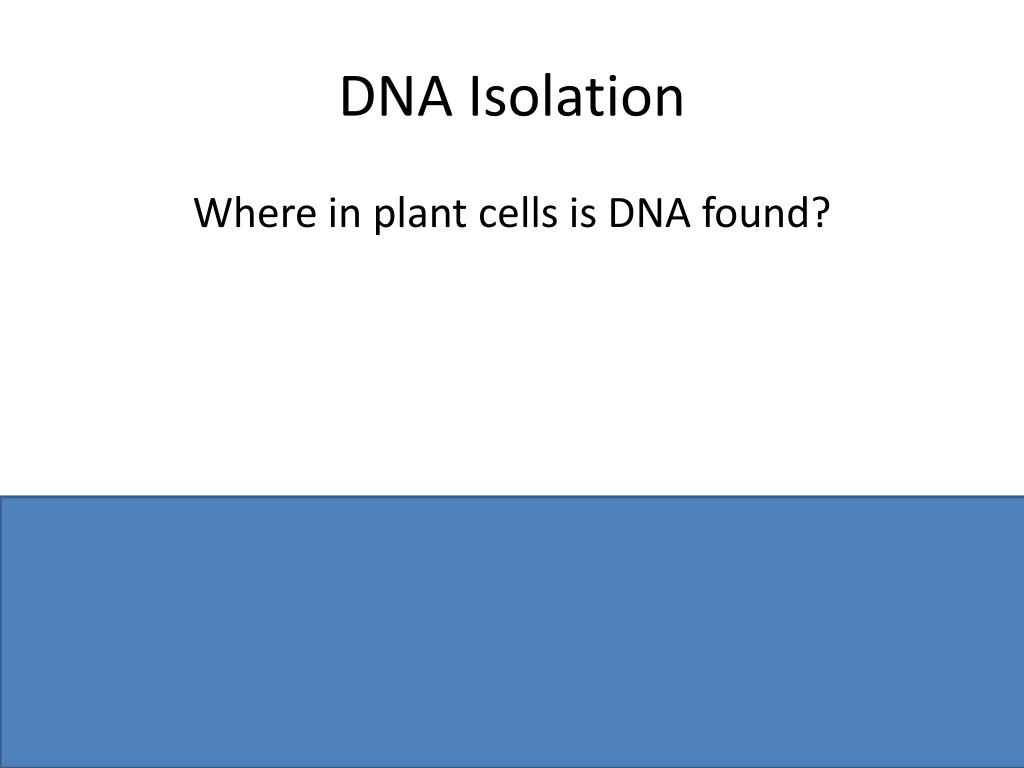 DNA Isolation

Where in plant cells is DNA found?